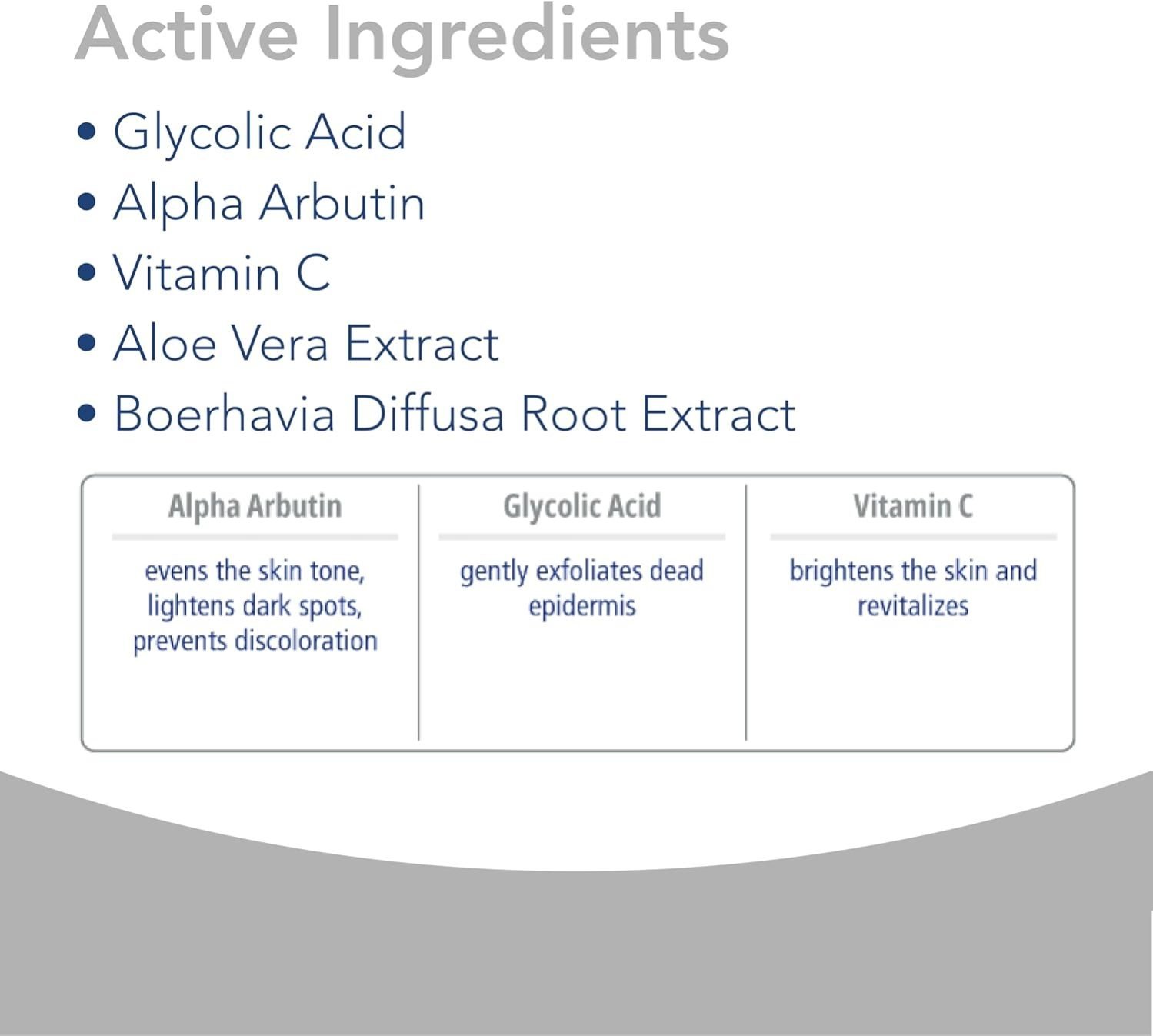 Active Ingredients

• Glycolic Acid
• Alpha Arbutin
• Vitamin C
• Aloe Vera Extract
• Boerhavia Diffusa Root Extract

| Alpha Arbutin | Glycolic Acid | Vitamin C |
|---|---|---|
| evens the skin tone, lightens dark spots, prevents discoloration | gently exfoliates dead epidermis | brightens the skin and revitalizes |